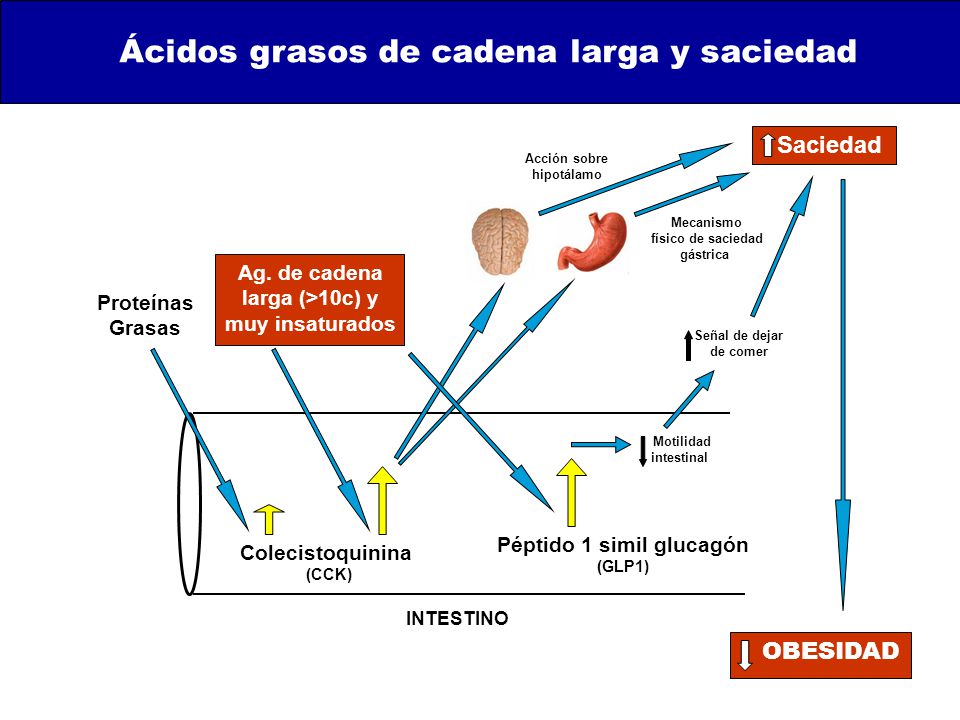 Ácidos grasos de cadena larga y saciedad

Saciedad

Acción sobre hipotálamo

Mecanismo físico de saciedad gástrica

Ag. de cadena larga (>10c) y muy insaturados

Proteínas Grasas

Señal de dejar de comer

Motilidad intestinal

Colecistoquinina (CCK)

Péptido 1 simil glucagón (GLP1)

INTESTINO

OBESIDAD